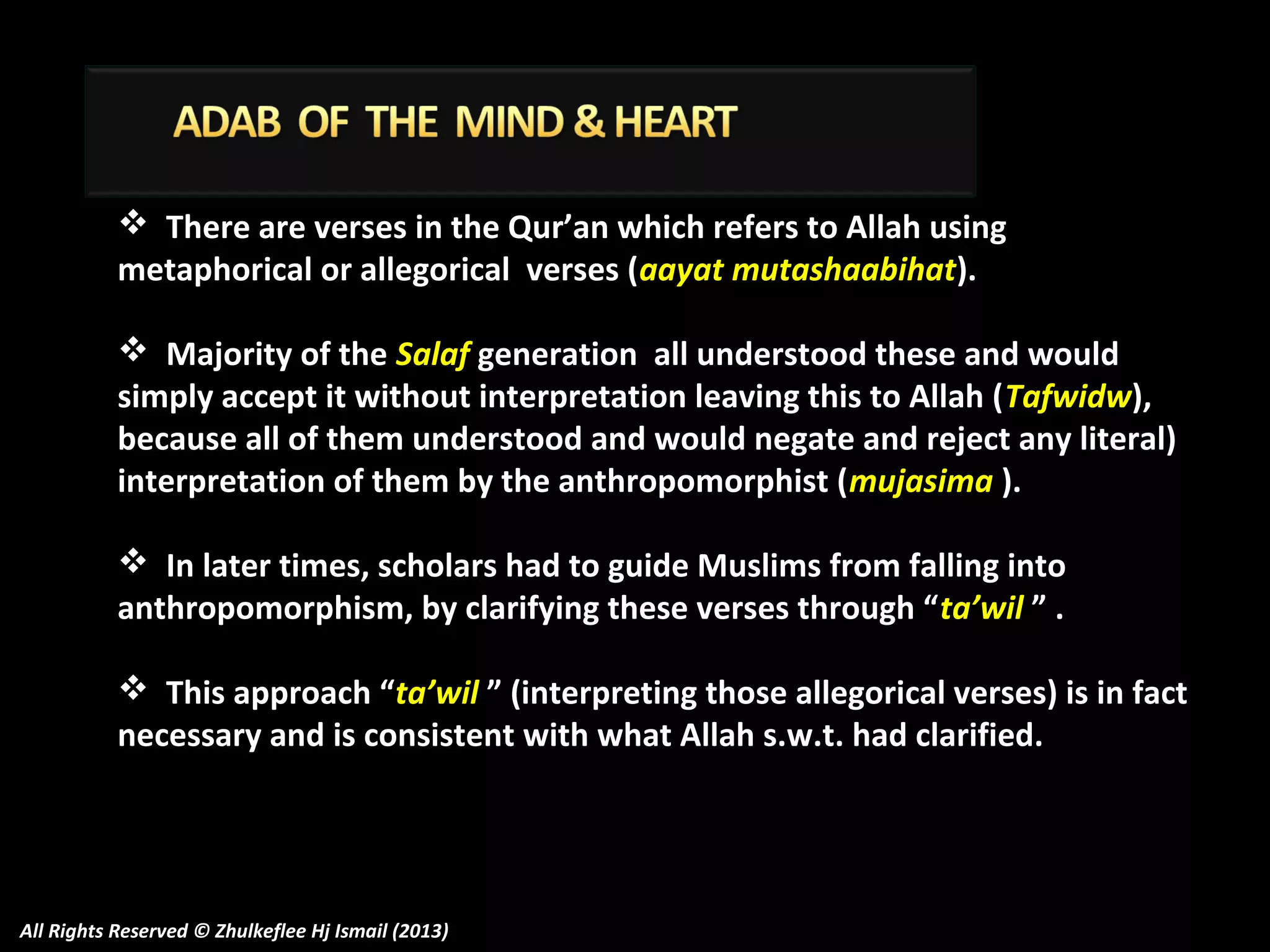 ADAB OF THE MIND & HEART

❖ There are verses in the Qur'an which refers to Allah using metaphorical or allegorical verses (aayat mutashaabihat).

❖ Majority of the Salaf generation all understood these and would simply accept it without interpretation leaving this to Allah (Tafwidw), because all of them understood and would negate and reject any literal) interpretation of them by the anthropomorphist (mujasima ).

❖ In later times, scholars had to guide Muslims from falling into anthropomorphism, by clarifying these verses through "ta'wil " .

❖ This approach "ta'wil " (interpreting those allegorical verses) is in fact necessary and is consistent with what Allah s.w.t. had clarified.

All Rights Reserved © Zhulkeflee Hj Ismail (2013)